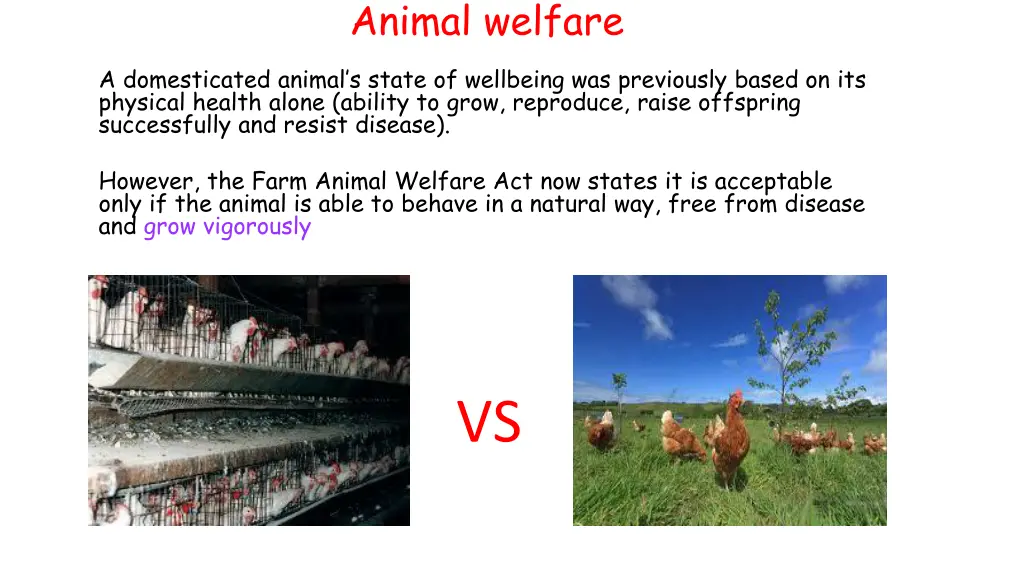 Animal welfare

A domesticated animal's state of wellbeing was previously based on its physical health alone (ability to grow, reproduce, raise offspring successfully and resist disease).

However, the Farm Animal Welfare Act now states it is acceptable only if the animal is able to behave in a natural way, free from disease and grow vigorously

VS